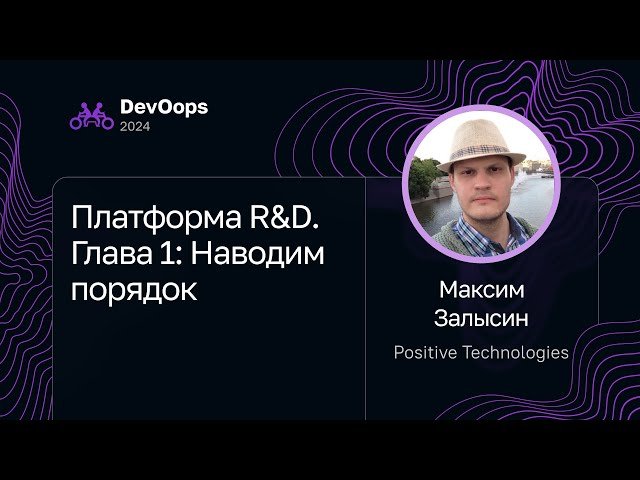 DevOops
2024

Платформа R&D. Глава 1: Наводим порядок

Максим Залысин

Positive Technologies